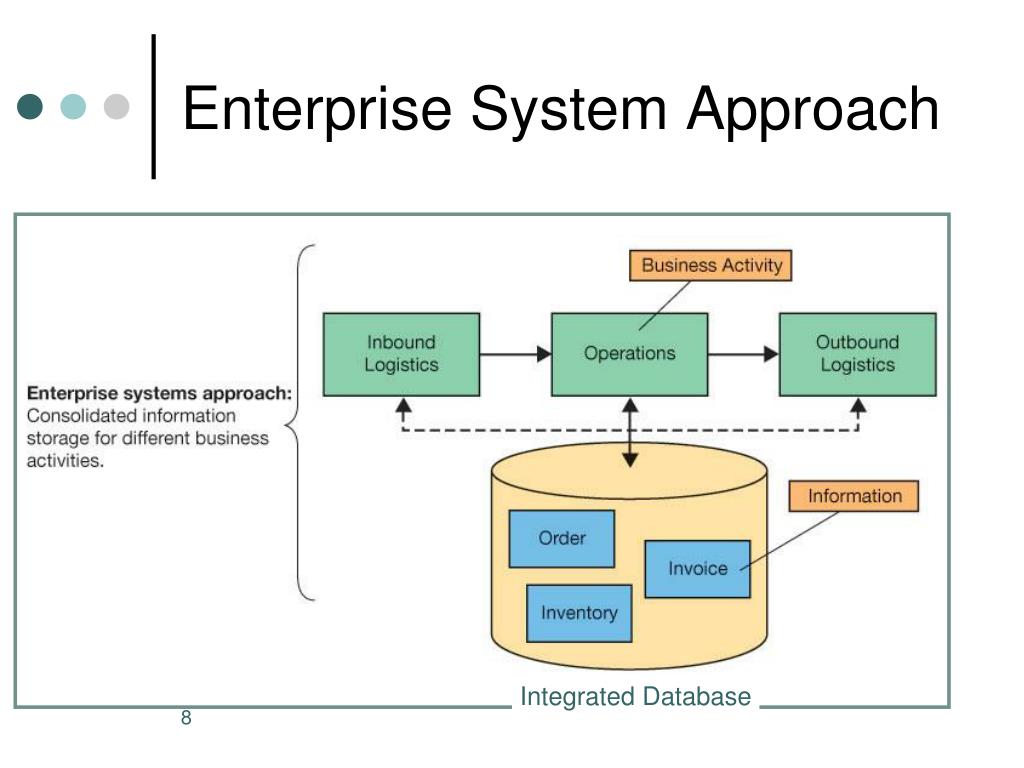 Enterprise System Approach

Enterprise systems approach: Consolidated information storage for different business activities.

Business Activity

Inbound Logistics

Operations

Outbound Logistics

Information

Order

Invoice

Inventory

Integrated Database

8